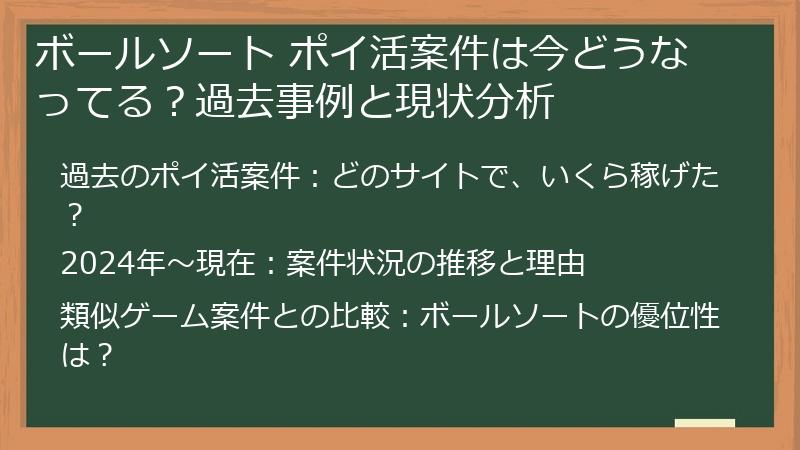 ボールソート ポイ活案件は今どうなってる？過去事例と現状分析

過去のポイ活案件：どのサイトで、いくら稼げた？

2024年～現在：案件状況の推移と理由

類似ゲーム案件との比較：ボールソートの優位性は？